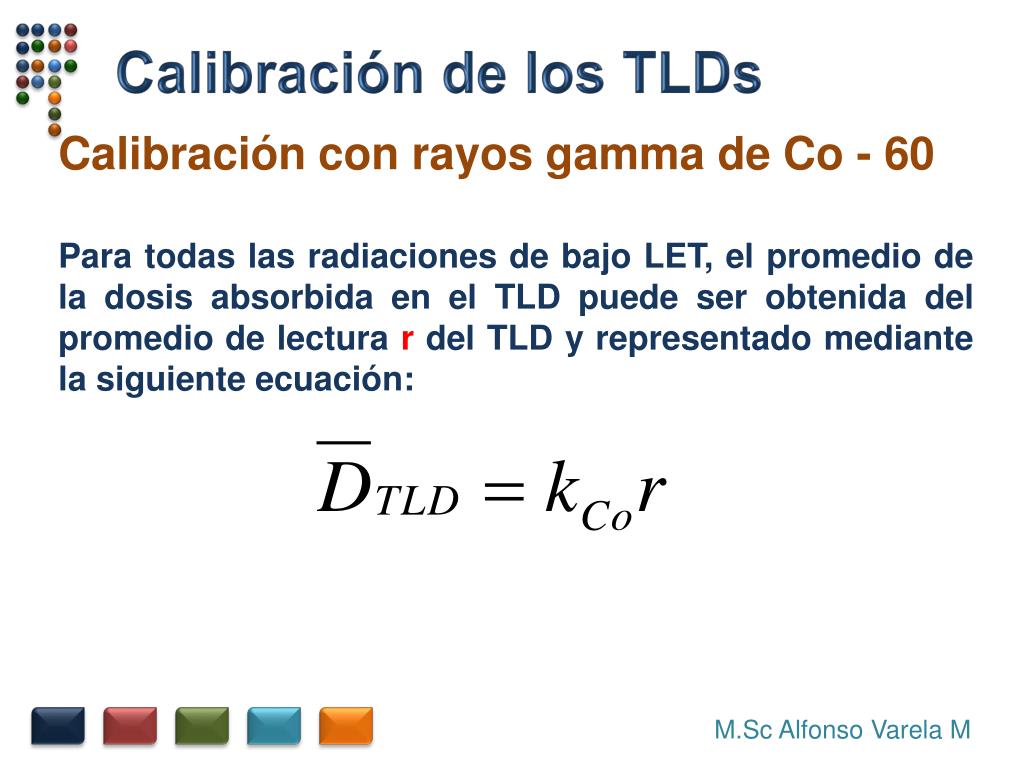 Calibración de los TLDs

Calibración con rayos gamma de Co - 60

Para todas las radiaciones de bajo LET, el promedio de la dosis absorbida en el TLD puede ser obtenida del promedio de lectura r del TLD y representado mediante la siguiente ecuación:

$\overline{D}_{TLD} = k_{Co} r$

M.Sc Alfonso Varela M